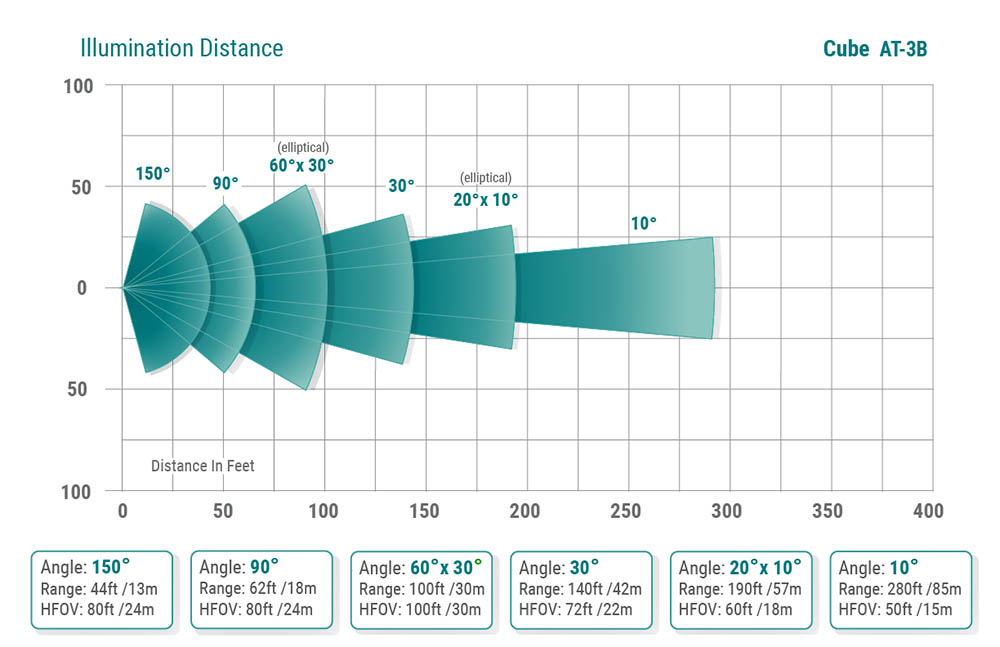 Illumination Distance

Cube AT-3B

100
50
0
50
100

150°
90°
(elliptical)
60°x 30°
30°
(elliptical)
20°x 10°
10°

Distance In Feet

0 50 100 150 200 250 300 350 400

Angle: 150°
Range: 44ft /13m
HFOV: 80ft /24m

Angle: 90°
Range: 62ft /18m
HFOV: 80ft /24m

Angle: 60°x 30°
Range: 100ft /30m
HFOV: 100ft /30m

Angle: 30°
Range: 140ft /42m
HFOV: 72ft /22m

Angle: 20°x 10°
Range: 190ft /57m
HFOV: 60ft /18m

Angle: 10°
Range: 280ft /85m
HFOV: 50ft /15m